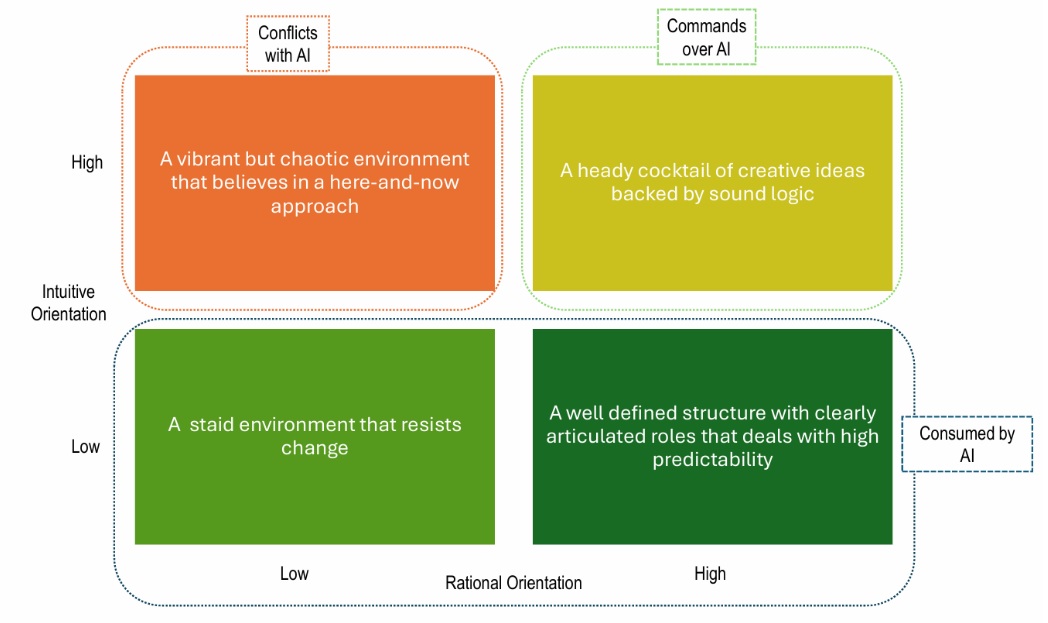 Conflicts with AI

Commands over AI

High

A vibrant but chaotic environment that believes in a here-and-now approach

A heady cocktail of creative ideas backed by sound logic

Intuitive Orientation

Low

A staid environment that resists change

A well defined structure with clearly articulated roles that deals with high predictability

Consumed by AI

Low

Rational Orientation

High